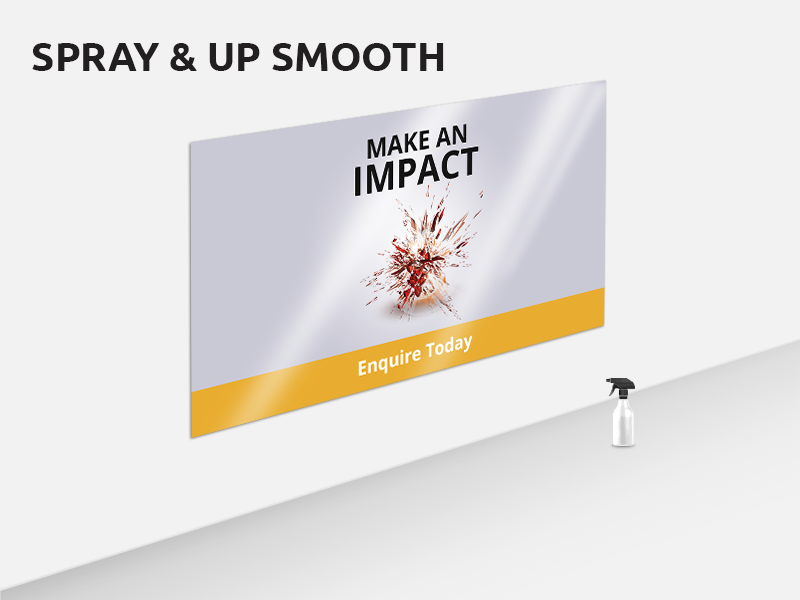 SPRAY & UP SMOOTH

MAKE AN IMPACT

Enquire Today